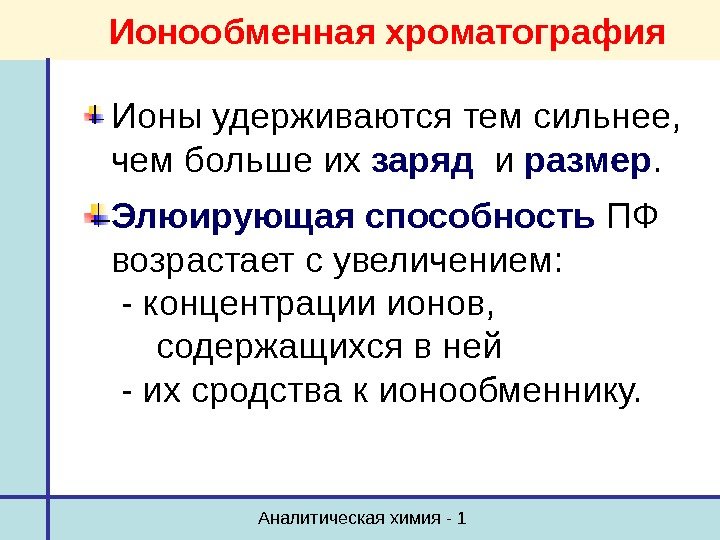 Ионообменная хроматография

Ионы удерживаются тем сильнее, чем больше их заряд и размер.

Элюирующая способность ПФ возрастает с увеличением:
- концентрации ионов, содержащихся в ней
- их сродства к ионообменнику.

Аналитическая химия - 1